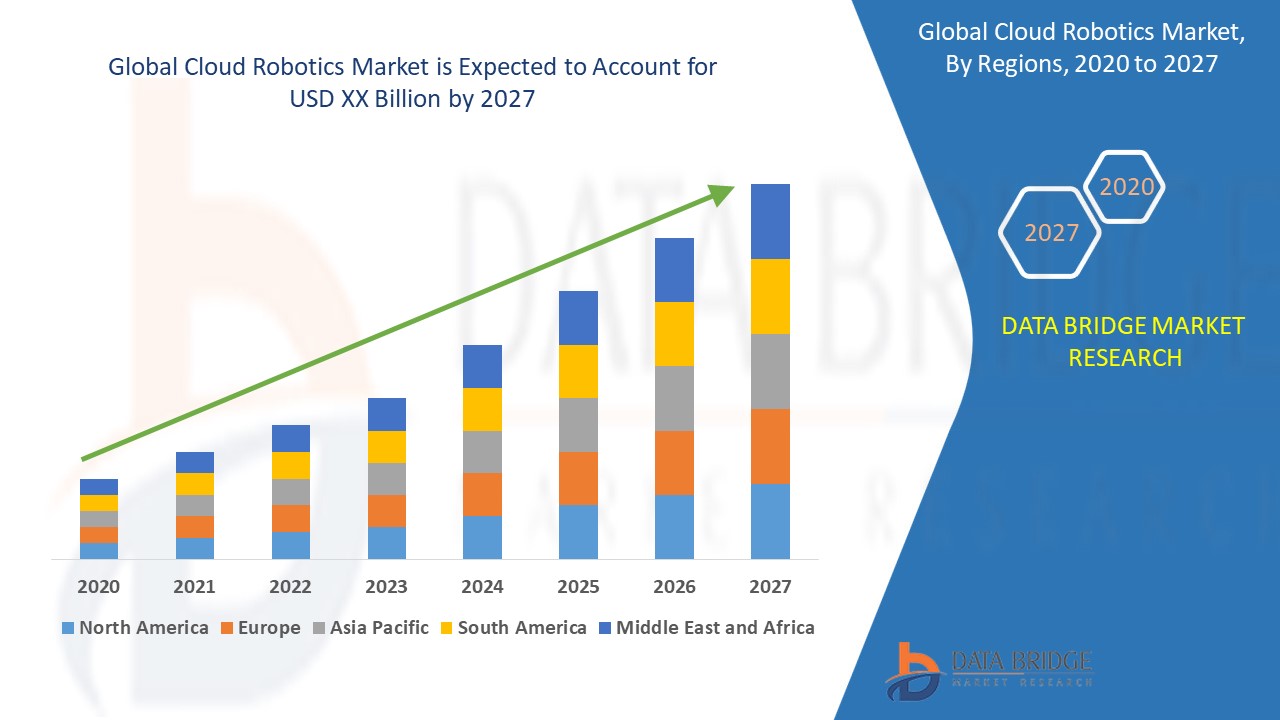 Global Cloud Robotics Market is Expected to Account for USD XX Billion by 2027

2020 2021 2022 2023 2024 2025 2026 2027

North America Europe Asia Pacific South America Middle East and Africa

Global Cloud Robotics Market, By Regions, 2020 to 2027

2020

2027

DATA BRIDGE MARKET RESEARCH

DATA BRIDGE
MARKET RESEARCH